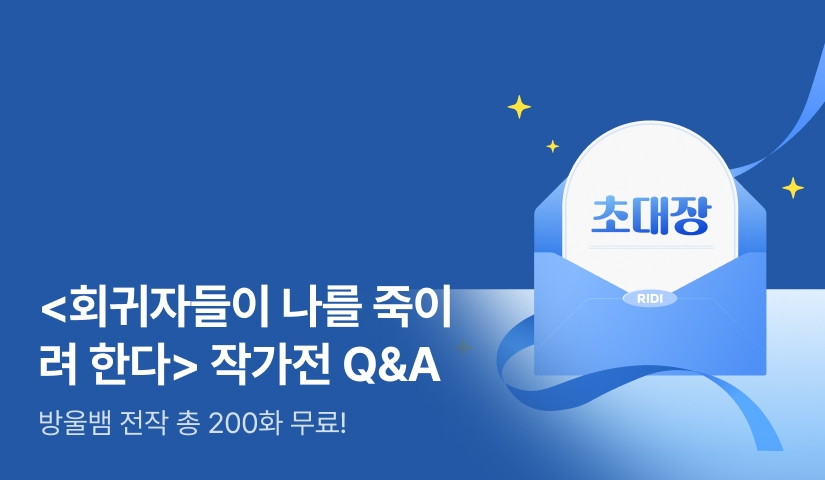 초대장

RIDI

<회귀자들이 나를 죽이려 한다> 작가전 Q&A

방울뱀 전작 총 200화 무료!